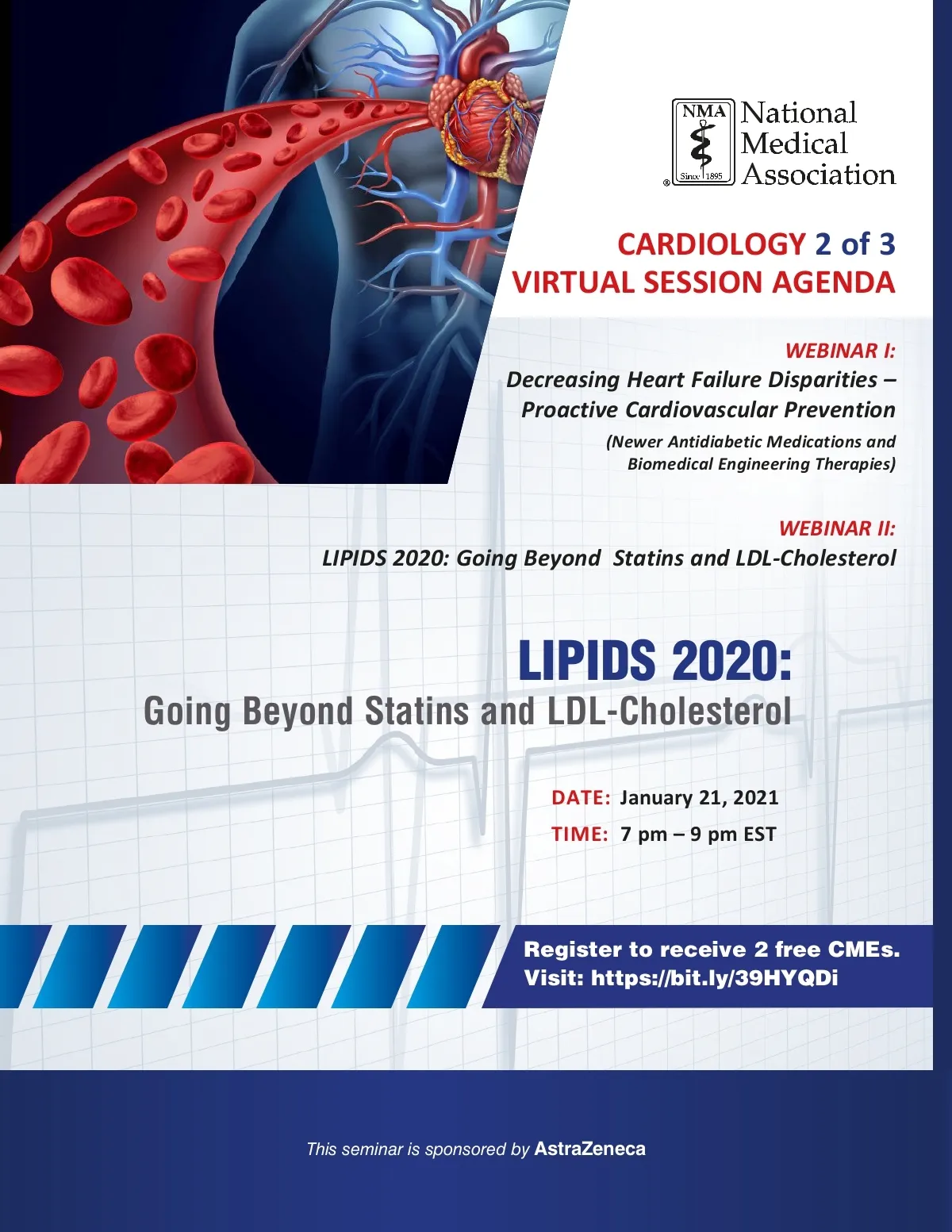 NMA
Since 1895
®
National Medical Association

CARDIOLOGY 2 of 3
VIRTUAL SESSION AGENDA

WEBINAR I:
Decreasing Heart Failure Disparities – Proactive Cardiovascular Prevention
(Newer Antidiabetic Medications and Biomedical Engineering Therapies)

WEBINAR II:
LIPIDS 2020: Going Beyond Statins and LDL-Cholesterol

LIPIDS 2020:
Going Beyond Statins and LDL-Cholesterol

DATE: January 21, 2021
TIME: 7 pm – 9 pm EST

Register to receive 2 free CMEs.
Visit: https://bit.ly/39HYQDi

This seminar is sponsored by AstraZeneca